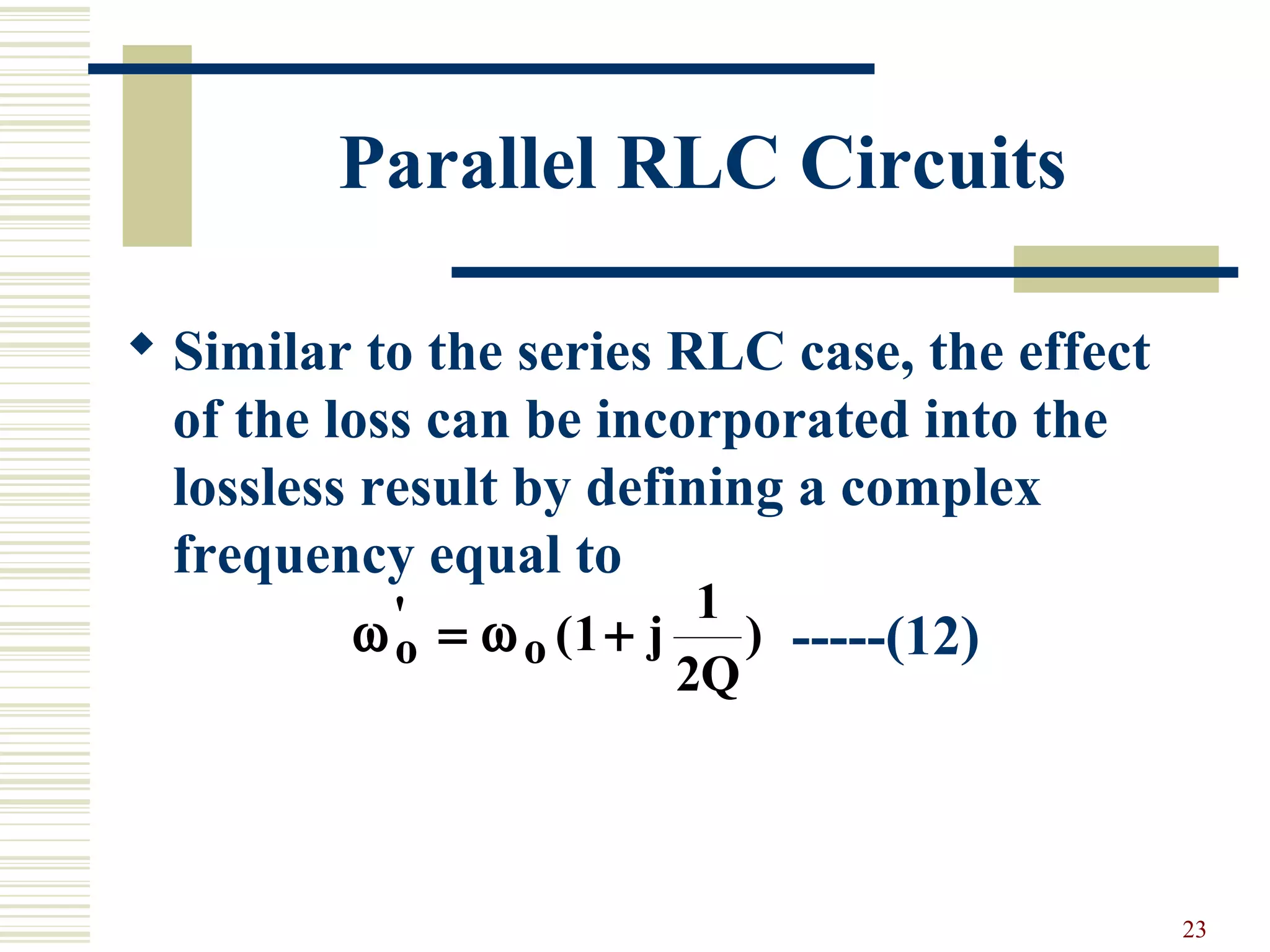 Parallel RLC Circuits

Similar to the series RLC case, the effect of the loss can be incorporated into the lossless result by defining a complex frequency equal to

$\omega_o' = \omega_o(1 + j\frac{1}{2Q})$ ------(12)

23